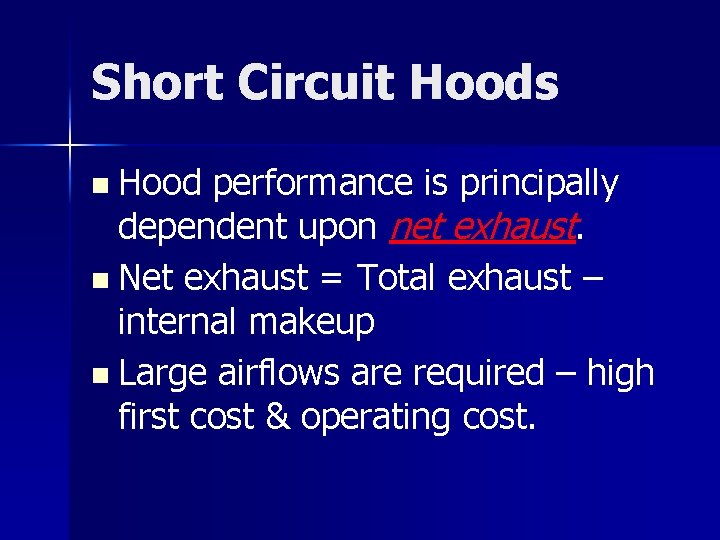 Short Circuit Hoods

- Hood performance is principally dependent upon net exhaust.
- Net exhaust = Total exhaust – internal makeup
- Large airflows are required – high first cost & operating cost.